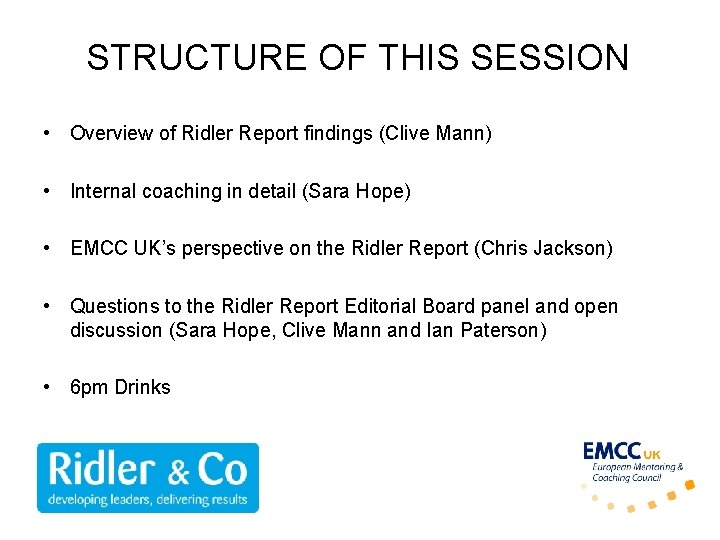 STRUCTURE OF THIS SESSION

• Overview of Ridler Report findings (Clive Mann)

• Internal coaching in detail (Sara Hope)

• EMCC UK's perspective on the Ridler Report (Chris Jackson)

• Questions to the Ridler Report Editorial Board panel and open discussion (Sara Hope, Clive Mann and Ian Paterson)

• 6pm Drinks

Ridler & Co
developing leaders, delivering results

EMCC UK
European Mentoring & Coaching Council